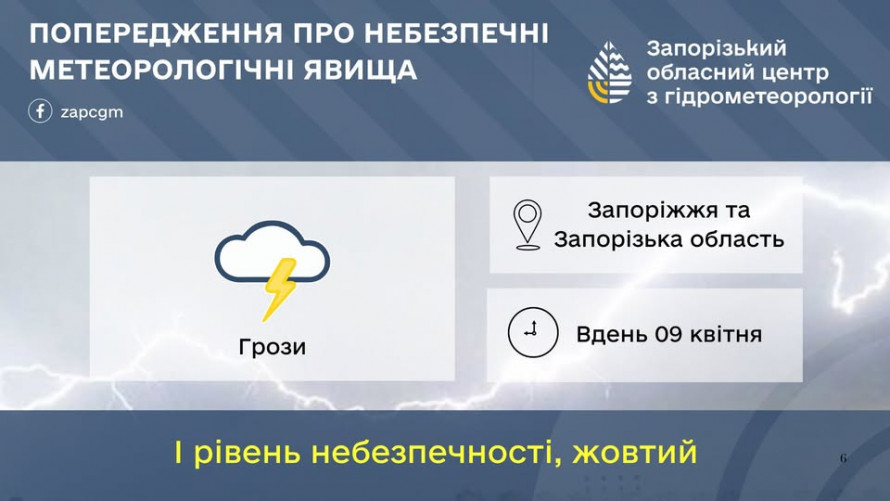 ПОПЕРЕДЖЕННЯ ПРО НЕБЕЗПЕЧНІ МЕТЕОРОЛОГІЧНІ ЯВИЩА

zapcgm

Запорізький обласний центр з гідрометеорології

Грози

Запоріжжя та Запорізька область

Вдень 09 квітня

І рівень небезпечності, жовтий

6